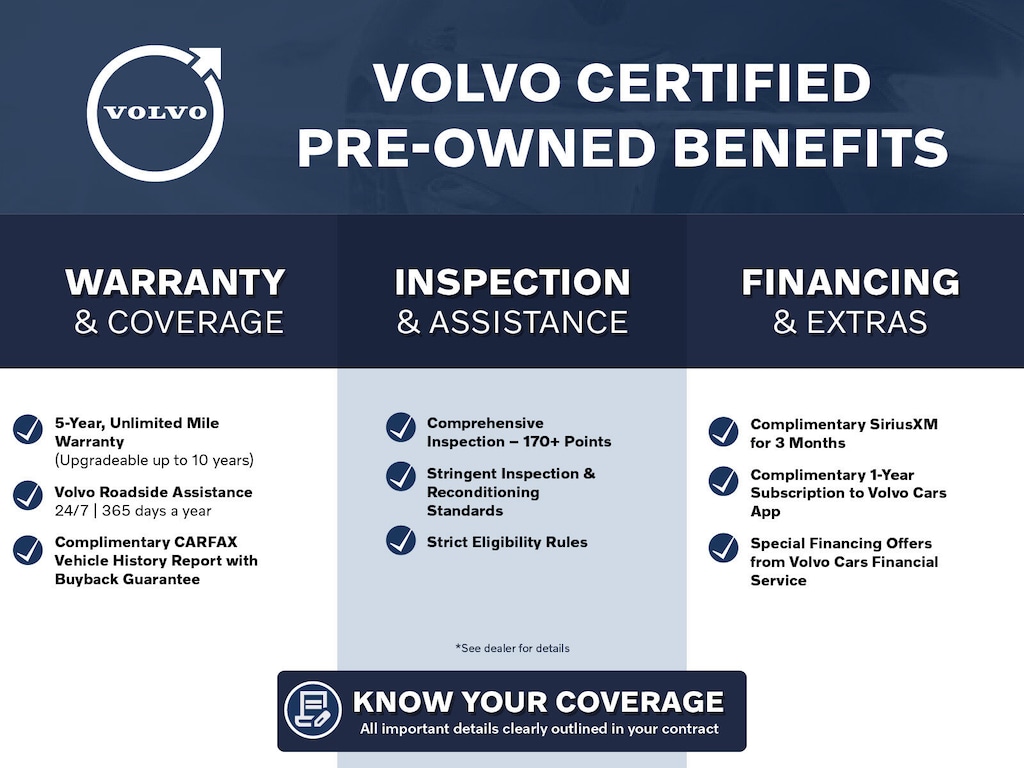 VOLVO

VOLVO CERTIFIED PRE-OWNED BENEFITS

WARRANTY & COVERAGE

5-Year, Unlimited Mile Warranty (Upgradeable up to 10 years)

Volvo Roadside Assistance 24/7 | 365 days a year

Complimentary CARFAX Vehicle History Report with Buyback Guarantee

INSPECTION & ASSISTANCE

Comprehensive Inspection – 170+ Points

Stringent Inspection & Reconditioning Standards

Strict Eligibility Rules

*See dealer for details

FINANCING & EXTRAS

Complimentary SiriusXM for 3 Months

Complimentary 1-Year Subscription to Volvo Cars App

Special Financing Offers from Volvo Cars Financial Service

KNOW YOUR COVERAGE
All important details clearly outlined in your contract